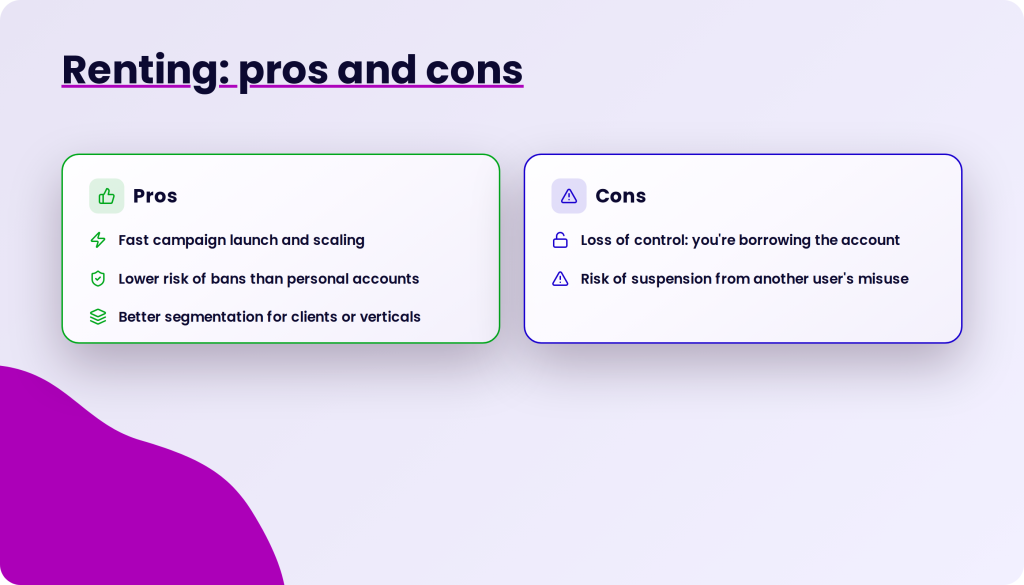 Renting: pros and cons

Pros

Fast campaign launch and scaling

Lower risk of bans than personal accounts

Better segmentation for clients or verticals

Cons

Loss of control: you're borrowing the account

Risk of suspension from another user's misuse